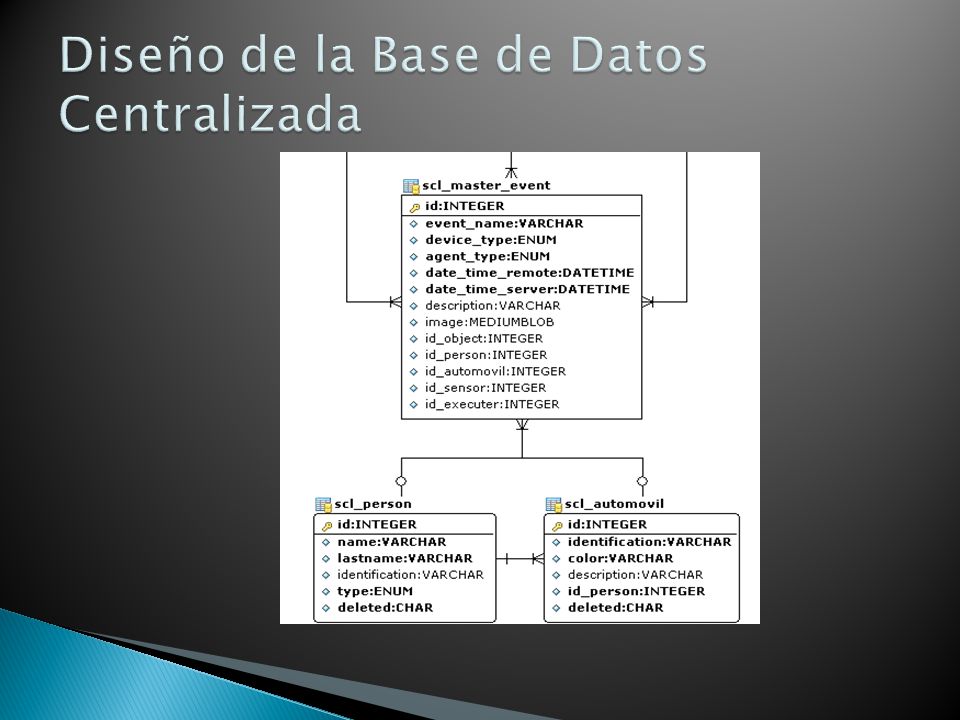 Diseño de la Base de Datos Centralizada

scl_master_event
id:INTEGER
event_name:VARCHAR
device_type:ENUM
agent_type:ENUM
date_time_remote:DATETIME
date_time_server:DATETIME
description:VARCHAR
image:MEDIUMBLOB
id_object:INTEGER
id_person:INTEGER
id_automovil:INTEGER
id_sensor:INTEGER
id_executer:INTEGER

scl_person
id:INTEGER
name:VARCHAR
lastname:VARCHAR
identification:VARCHAR
type:ENUM
deleted:CHAR

scl_automovil
id:INTEGER
identification:VARCHAR
color:VARCHAR
description:VARCHAR
id_person:INTEGER
deleted:CHAR